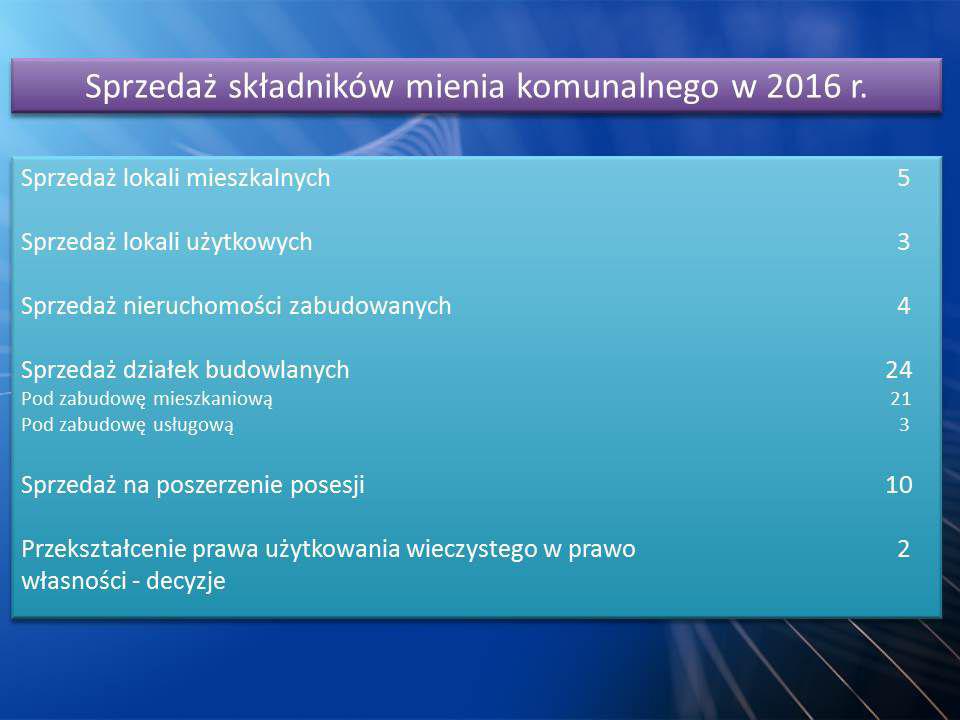 Sprzedaż składników mienia komunalnego w 2016 r.

| | |
|---|---|
| Sprzedaż lokali mieszkalnych | 5 |
| Sprzedaż lokali użytkowych | 3 |
| Sprzedaż nieruchomości zabudowanych | 4 |
| Sprzedaż działek budowlanych | 24 |
| Pod zabudowę mieszkaniową | 21 |
| Pod zabudowę usługową | 3 |
| Sprzedaż na poszerzenie posesji | 10 |
| Przekształcenie prawa użytkowania wieczystego w prawo własności - decyzje | 2 |